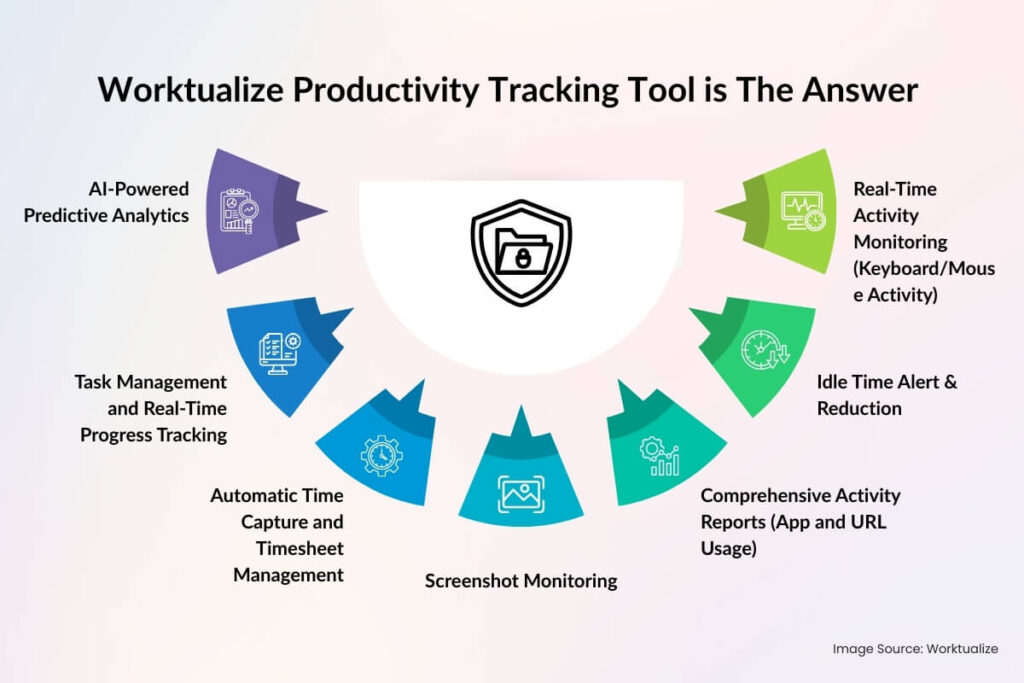 Worktualize Productivity Tracking Tool is The Answer

AI-Powered Predictive Analytics

Task Management and Real-Time Progress Tracking

Automatic Time Capture and Timesheet Management

Screenshot Monitoring

Comprehensive Activity Reports (App and URL Usage)

Idle Time Alert & Reduction

Real-Time Activity Monitoring (Keyboard/Mouse Activity)

Image Source: Worktualize